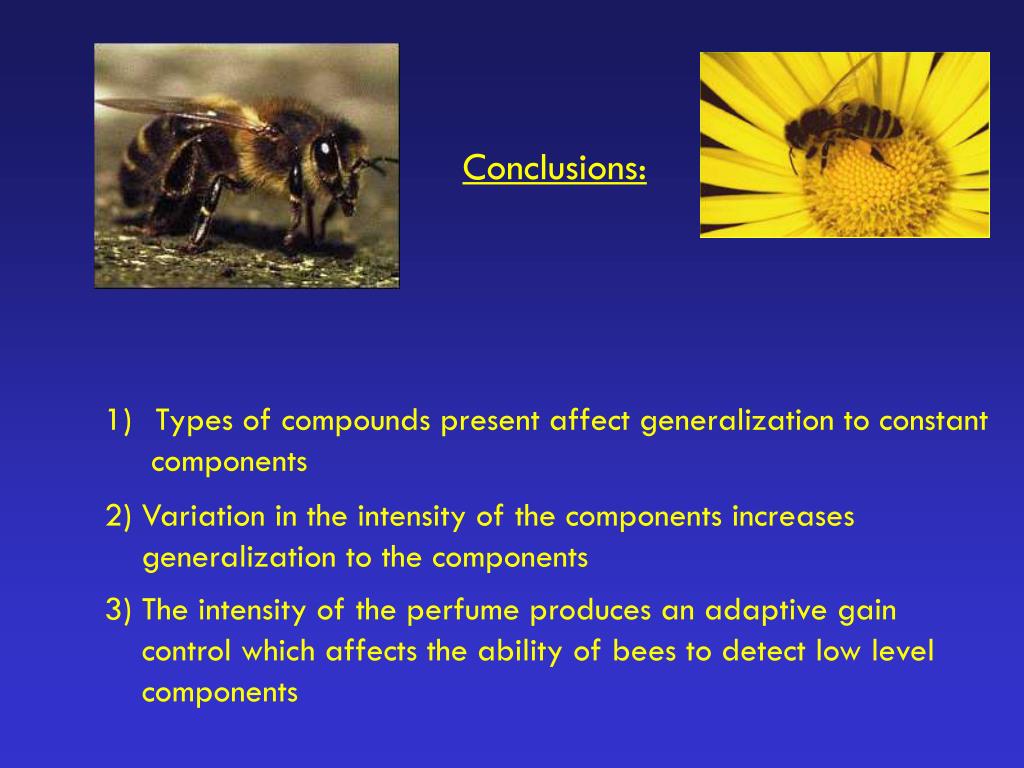 Conclusions:

1) Types of compounds present affect generalization to constant components

2) Variation in the intensity of the components increases generalization to the components

3) The intensity of the perfume produces an adaptive gain control which affects the ability of bees to detect low level components